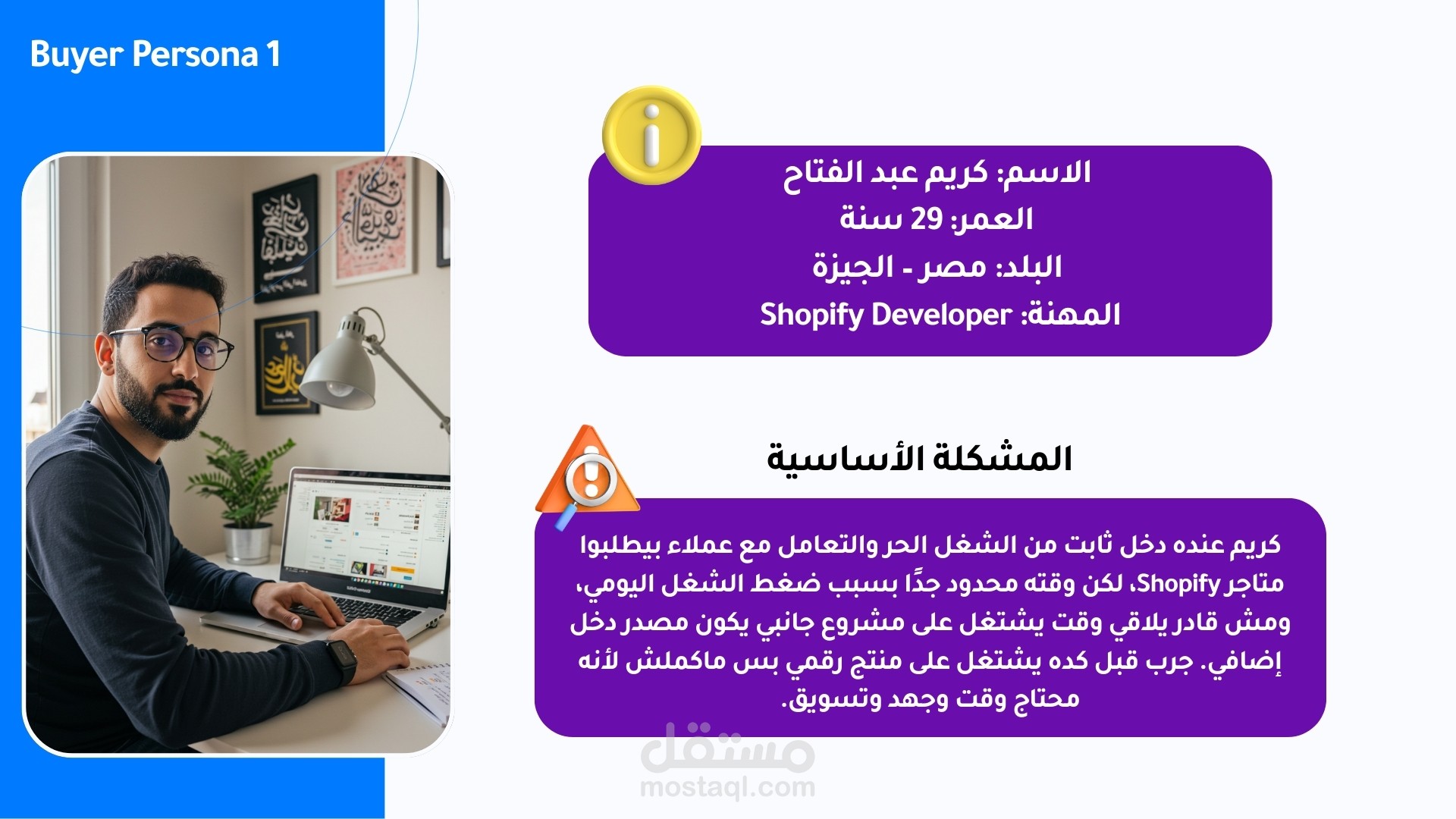 Buyer Persona 1

الاسم: كريم عبد الفتاح
العمر: 29 سنة
البلد: مصر - الجيزة
المهنة: Shopify Developer

المشكلة الأساسية

كريم عنده دخل ثابت من الشغل الحر والتعامل مع عملاء بيطلبوا متاجر Shopify، لكن وقته محدود جدًا بسبب ضغط الشغل اليومي، ومش قادر يلاقي وقت يشتغل على مشروع جانبي يكون مصدر دخل إضافي. جرب قبل كده يشتغل على منتج رقمي بس ماكملش لأنه محتاج وقت وجهد وتسويق.

مستقل
mostaql.com